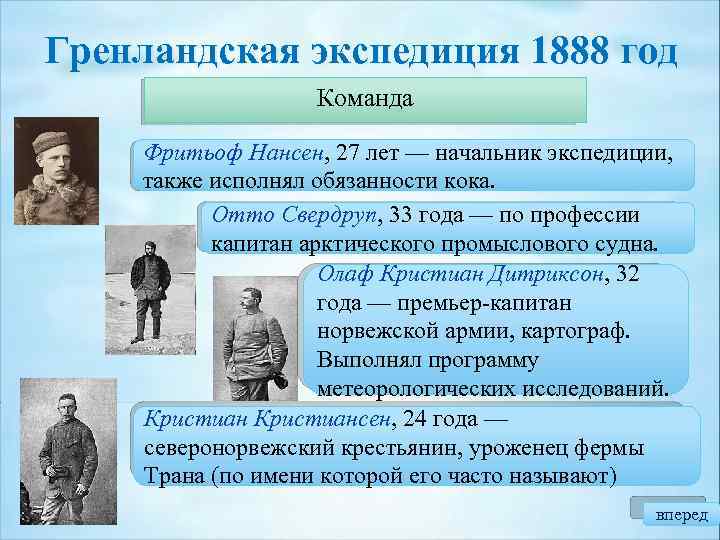 Гренландская экспедиция 1888 год

Команда

Фритьоф Нансен, 27 лет — начальник экспедиции, также исполнял обязанности кока.

Отто Свердруп, 33 года — по профессии капитан арктического промыслового судна.

Олаф Кристиан Дитриксон, 32 года — премьер-капитан норвежской армии, картограф. Выполнял программу метеорологических исследований.

Кристиан Кристиансен, 24 года — северонорвежский крестьянин, уроженец фермы Трана (по имени которой его часто называют)

вперед